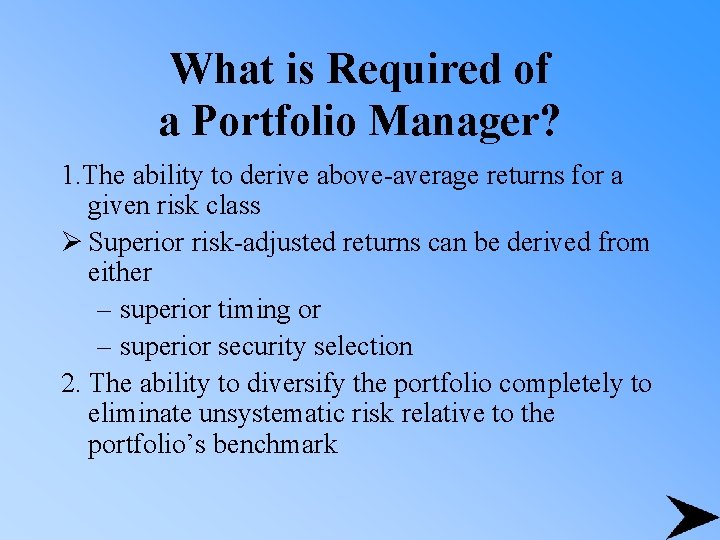 What is Required of a Portfolio Manager?

1.The ability to derive above-average returns for a given risk class

➢ Superior risk-adjusted returns can be derived from either

– superior timing or

– superior security selection

2. The ability to diversify the portfolio completely to eliminate unsystematic risk relative to the portfolio's benchmark